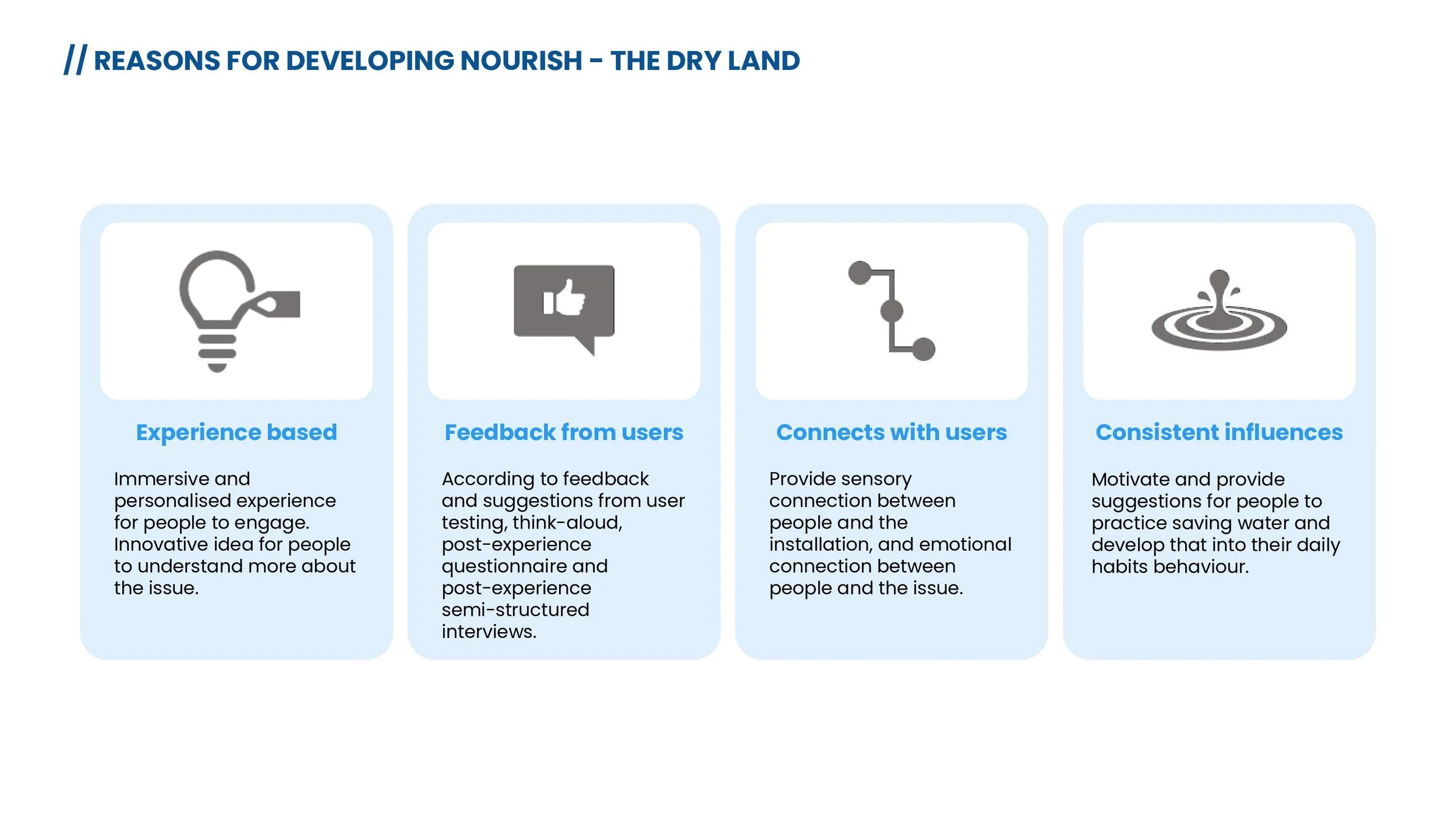 // REASONS FOR DEVELOPING NOURISH - THE DRY LAND

Experience based

Immersive and personalised experience for people to engage. Innovative idea for people to understand more about the issue.

Feedback from users

According to feedback and suggestions from user testing, think-aloud, post-experience questionnaire and post-experience semi-structured interviews.

Connects with users

Provide sensory connection between people and the installation, and emotional connection between people and the issue.

Consistent influences

Motivate and provide suggestions for people to practice saving water and develop that into their daily habits behaviour.